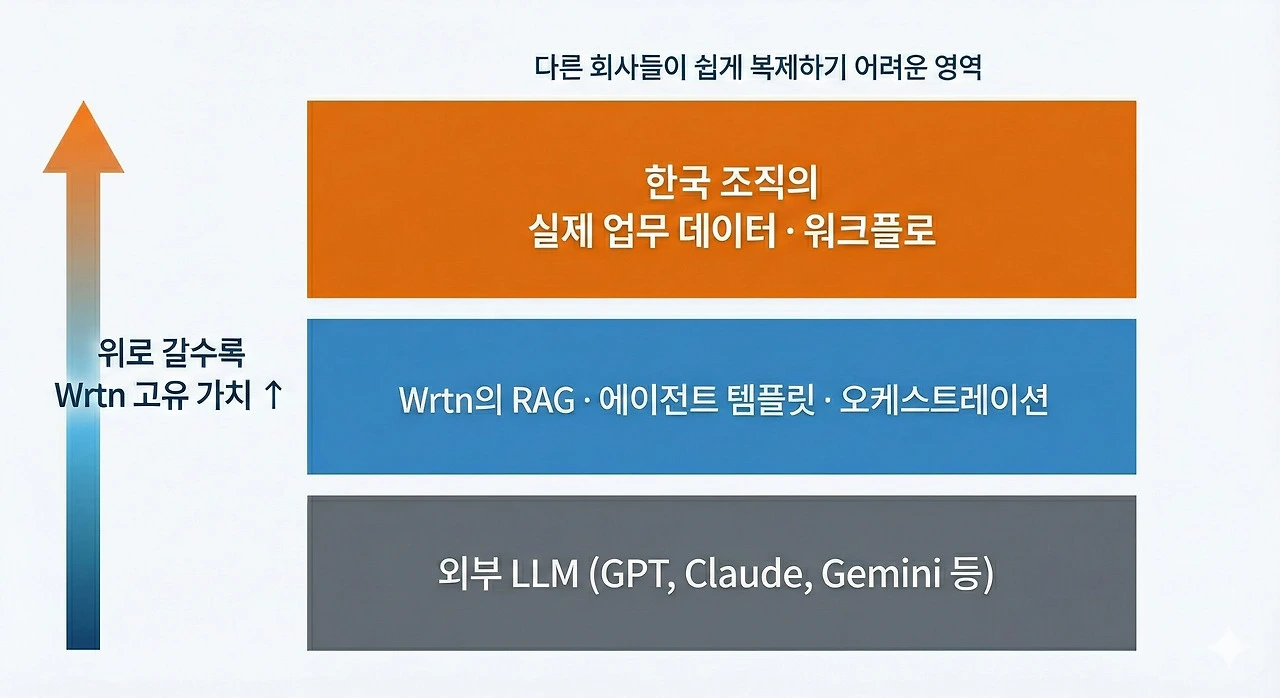 다른 회사들이 쉽게 복제하기 어려운 영역

한국 조직의
실제 업무 데이터 · 워크플로

위로 갈수록
Wrtn 고유 가치 ↑

Wrtn의 RAG · 에이전트 템플릿 · 오케스트레이션

외부 LLM (GPT, Claude, Gemini 등)